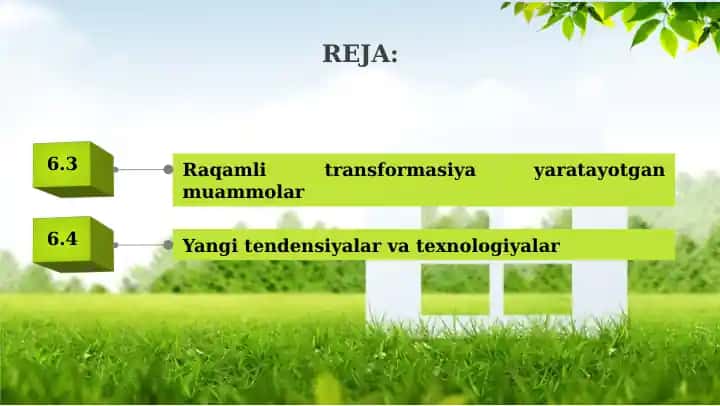 REJA:

6.3

Raqamli transformasiya yaratayotgan muammolar

6.4

Yangi tendensiyalar va texnologiyalar